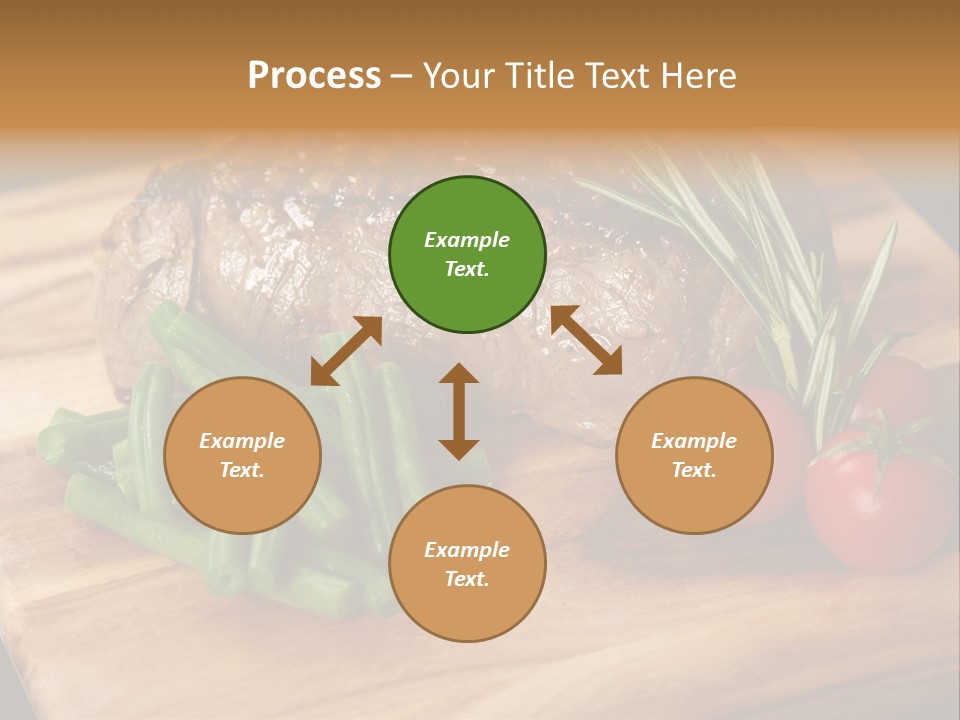 Process – Your Title Text Here

Example Text.

Example Text.

Example Text.

Example Text.